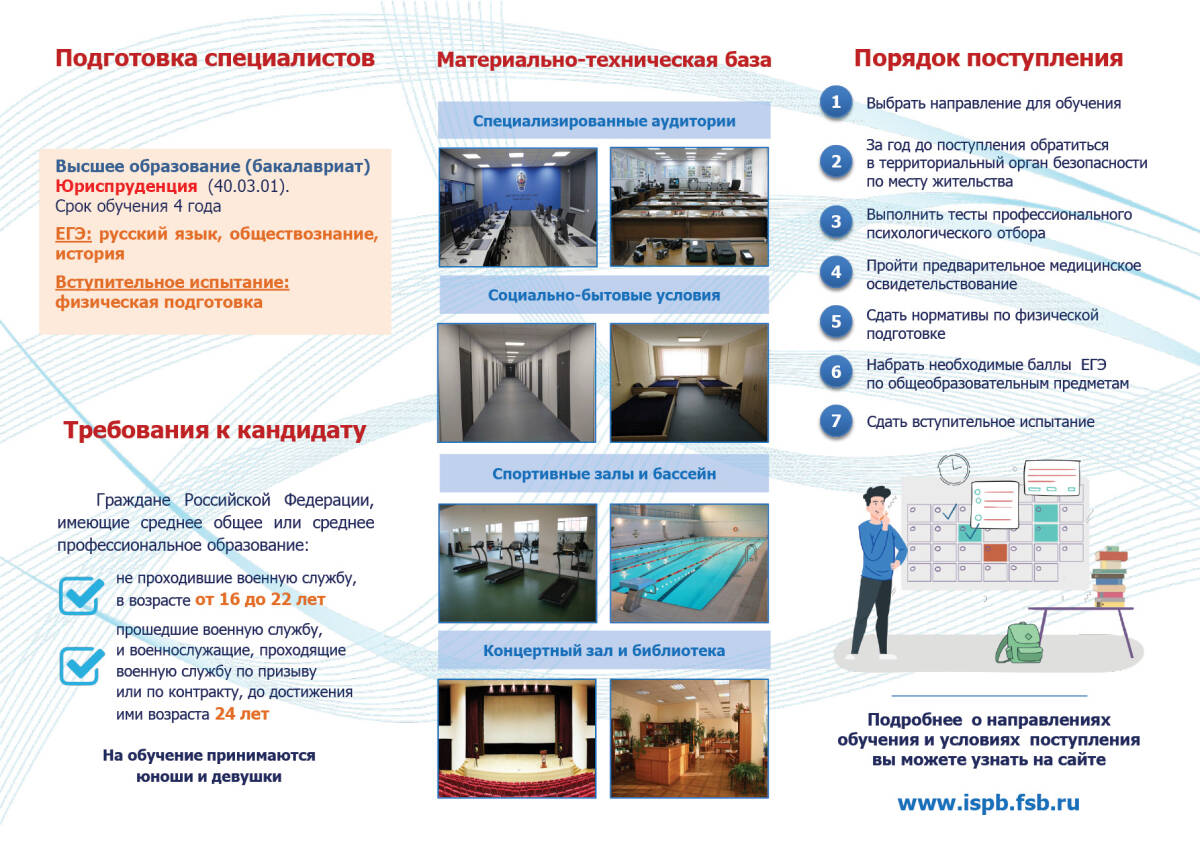 Подготовка специалистов

Высшее образование (бакалавриат)
Юриспруденция (40.03.01).
Срок обучения 4 года

ЕГЭ: русский язык, обществознание, история

Вступительное испытание: физическая подготовка

Требования к кандидату

Граждане Российской Федерации, имеющие среднее общее или среднее профессиональное образование:

не проходившие военную службу, в возрасте от 16 до 22 лет

прошедшие военную службу, и военнослужащие, проходящие военную службу по призыву или по контракту, до достижения ими возраста 24 лет

На обучение принимаются юноши и девушки

Материально-техническая база

Специализированные аудитории

Социально-бытовые условия

Спортивные залы и бассейн

Концертный зал и библиотека

Порядок поступления

1 Выбрать направление для обучения

2 За год до поступления обратиться в территориальный орган безопасности по месту жительства

3 Выполнить тесты профессионального психологического отбора

4 Пройти предварительное медицинское освидетельствование

5 Сдать нормативы по физической подготовке

6 Набрать необходимые баллы ЕГЭ по общеобразовательным предметам

7 Сдать вступительное испытание

Подробнее о направлениях обучения и условиях поступления вы можете узнать на сайте

www.ispb.fsb.ru